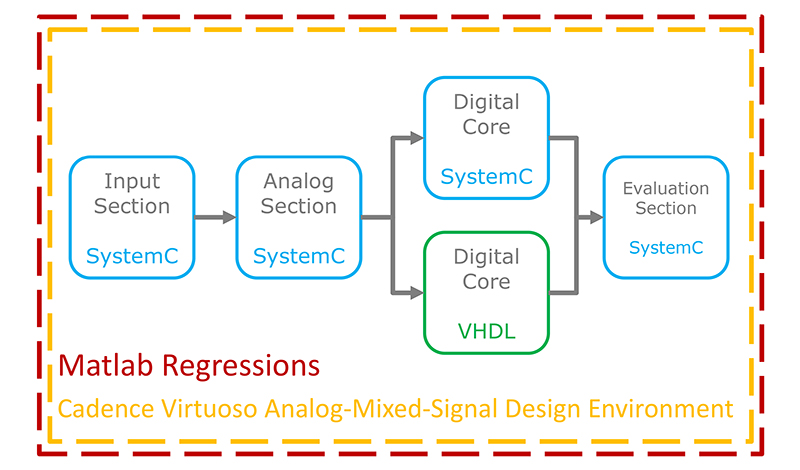 Input Section
SystemC

Analog Section
SystemC

Digital Core
SystemC

Digital Core
VHDL

Evaluation Section
SystemC

Matlab Regressions

Cadence Virtuoso Analog-Mixed-Signal Design Environment